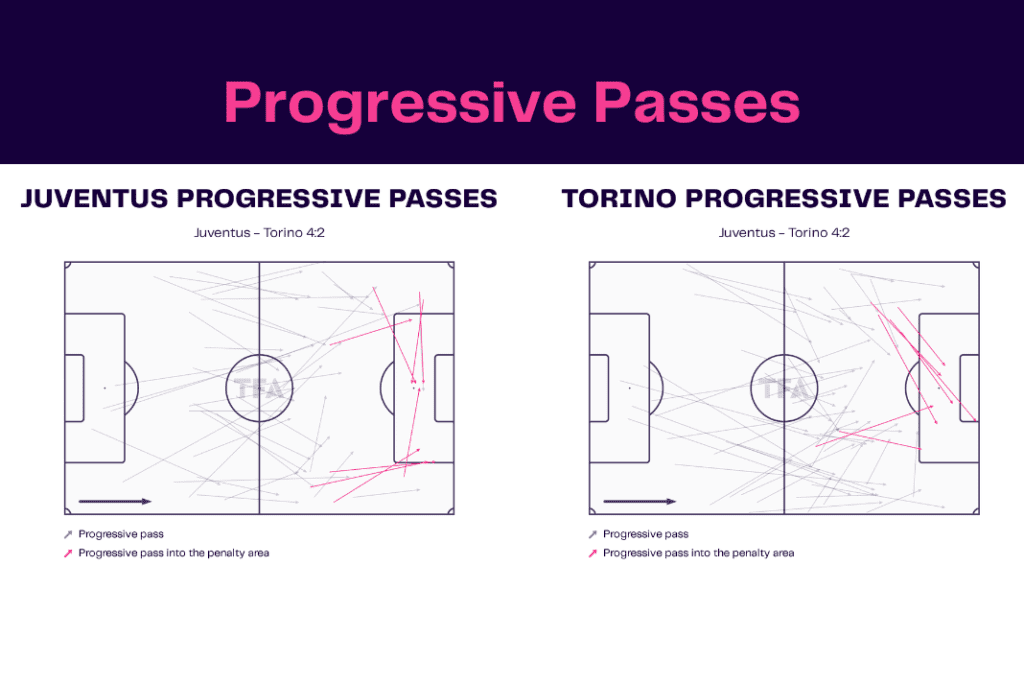 Progressive Passes

JUVENTUS PROGRESSIVE PASSES

Juventus – Torino 4:2

TFA

Progressive pass
Progressive pass into the penalty area

TORINO PROGRESSIVE PASSES

Juventus – Torino 4:2

TFA

Progressive pass
Progressive pass into the penalty area